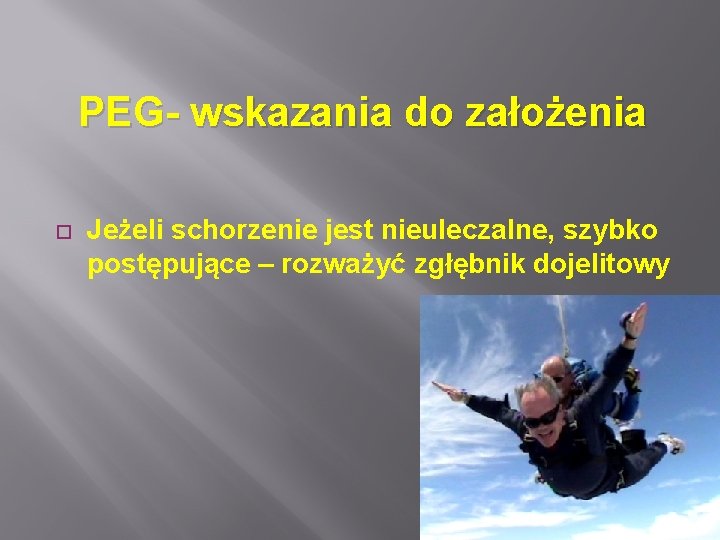 PEG- wskazania do założenia

Jeżeli schorzenie jest nieuleczalne, szybko postępujące – rozważyć zgłębnik dojelitowy